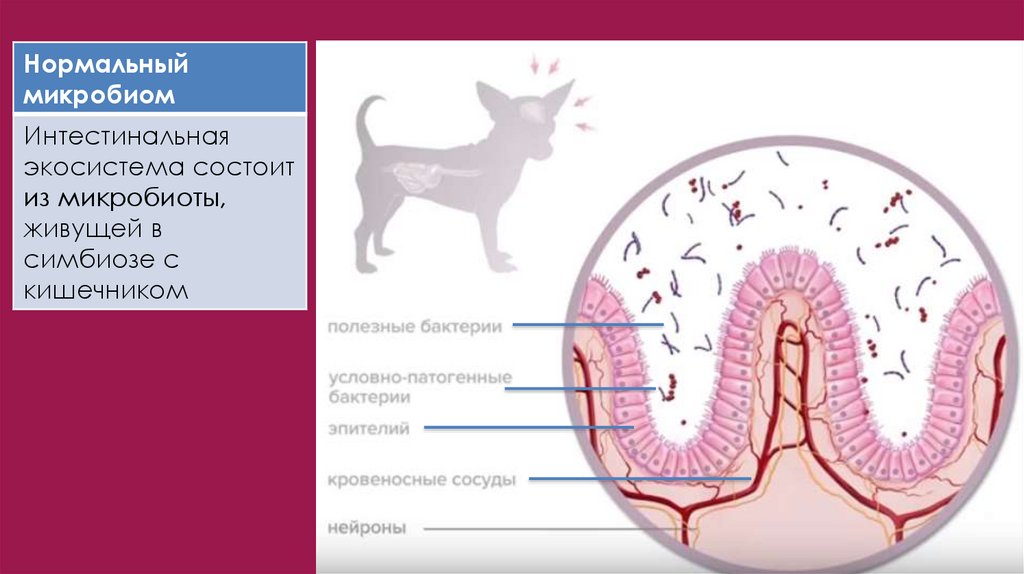 Нормальный микробиом

Интестинальная экосистема состоит из микробиоты, живущей в симбиозе с кишечником

полезные бактерии

условно-патогенные бактерии

эпителий

кровеносные сосуды

нейроны